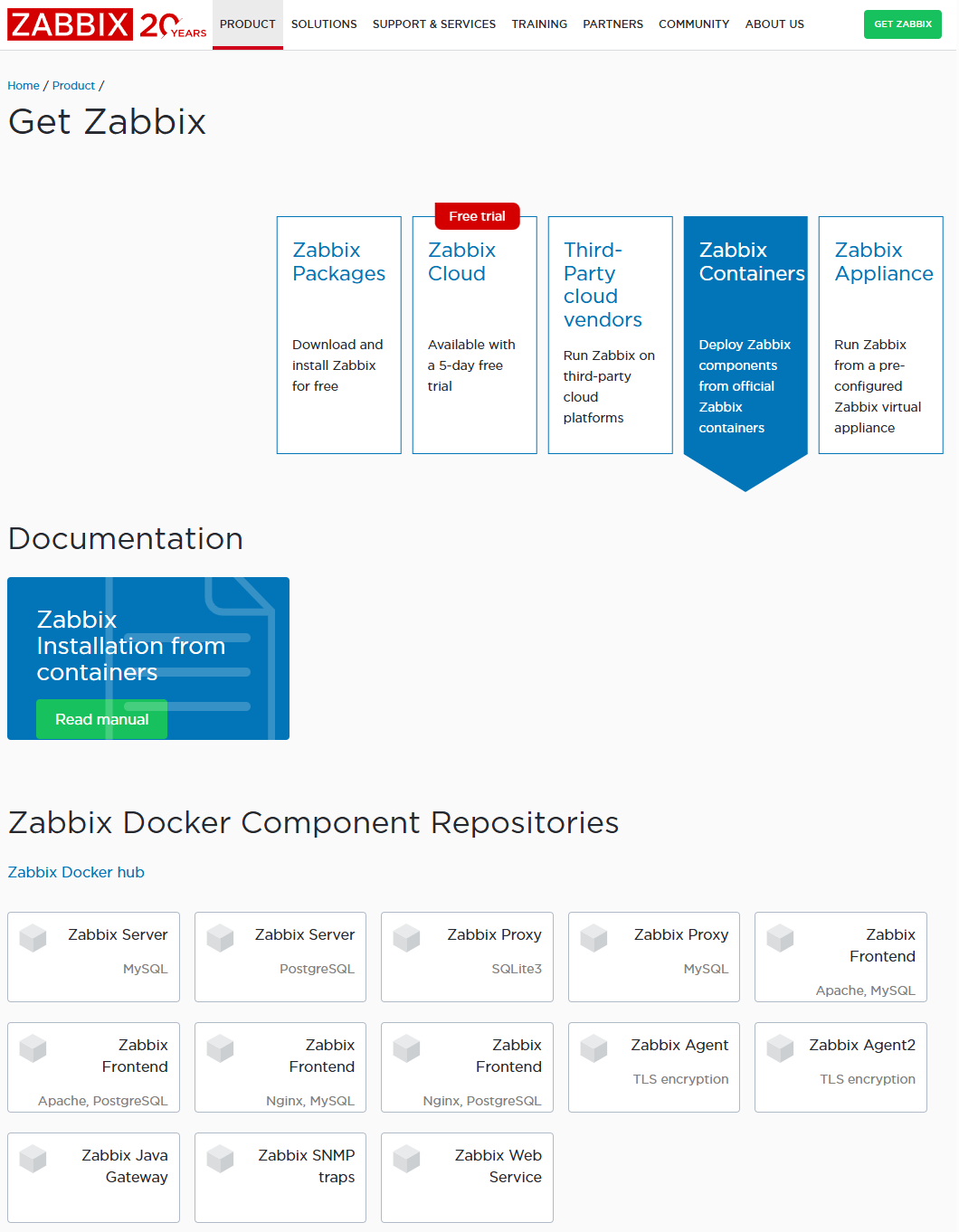 ZABBIX 20 YEARS PRODUCT SOLUTIONS SUPPORT & SERVICES TRAINING PARTNERS COMMUNITY ABOUT US GET ZABBIX

Home / Product /

Get Zabbix

Zabbix Packages
Download and install Zabbix for free

Free trial
Zabbix Cloud
Available with a 5-day free trial

Third-Party cloud vendors
Run Zabbix on third-party cloud platforms

Zabbix Containers
Deploy Zabbix components from official Zabbix containers

Zabbix Appliance
Run Zabbix from a pre-configured Zabbix virtual appliance

Documentation

Zabbix Installation from containers
Read manual

Zabbix Docker Component Repositories

Zabbix Docker hub

Zabbix Server
MySQL

Zabbix Server
PostgreSQL

Zabbix Proxy
SQLite3

Zabbix Proxy
MySQL

Zabbix Frontend
Apache, MySQL

Zabbix Frontend
Apache, PostgreSQL

Zabbix Frontend
Nginx, MySQL

Zabbix Frontend
Nginx, PostgreSQL

Zabbix Agent
TLS encryption

Zabbix Agent2
TLS encryption

Zabbix Java Gateway

Zabbix SNMP traps

Zabbix Web Service